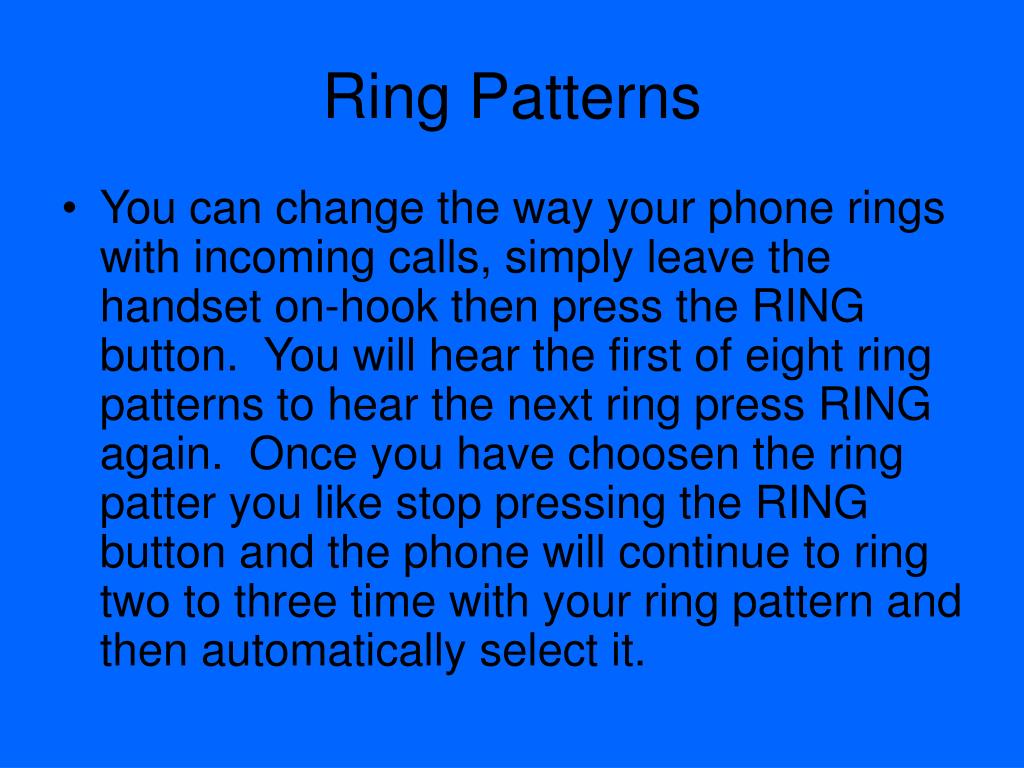 Ring Patterns

• You can change the way your phone rings with incoming calls, simply leave the handset on-hook then press the RING button. You will hear the first of eight ring patterns to hear the next ring press RING again. Once you have choosen the ring patter you like stop pressing the RING button and the phone will continue to ring two to three time with your ring pattern and then automatically select it.